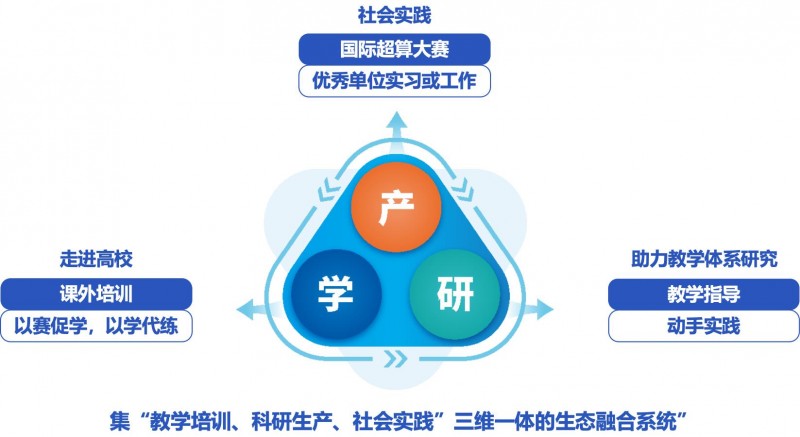 社会实践

国际超算大赛

优秀单位实习或工作

产

学

研

走进高校

课外培训

以赛促学，以学代练

助力教学体系研究

教学指导

动手实践

集“教学培训、科研生产、社会实践”三维一体的生态融合系统”